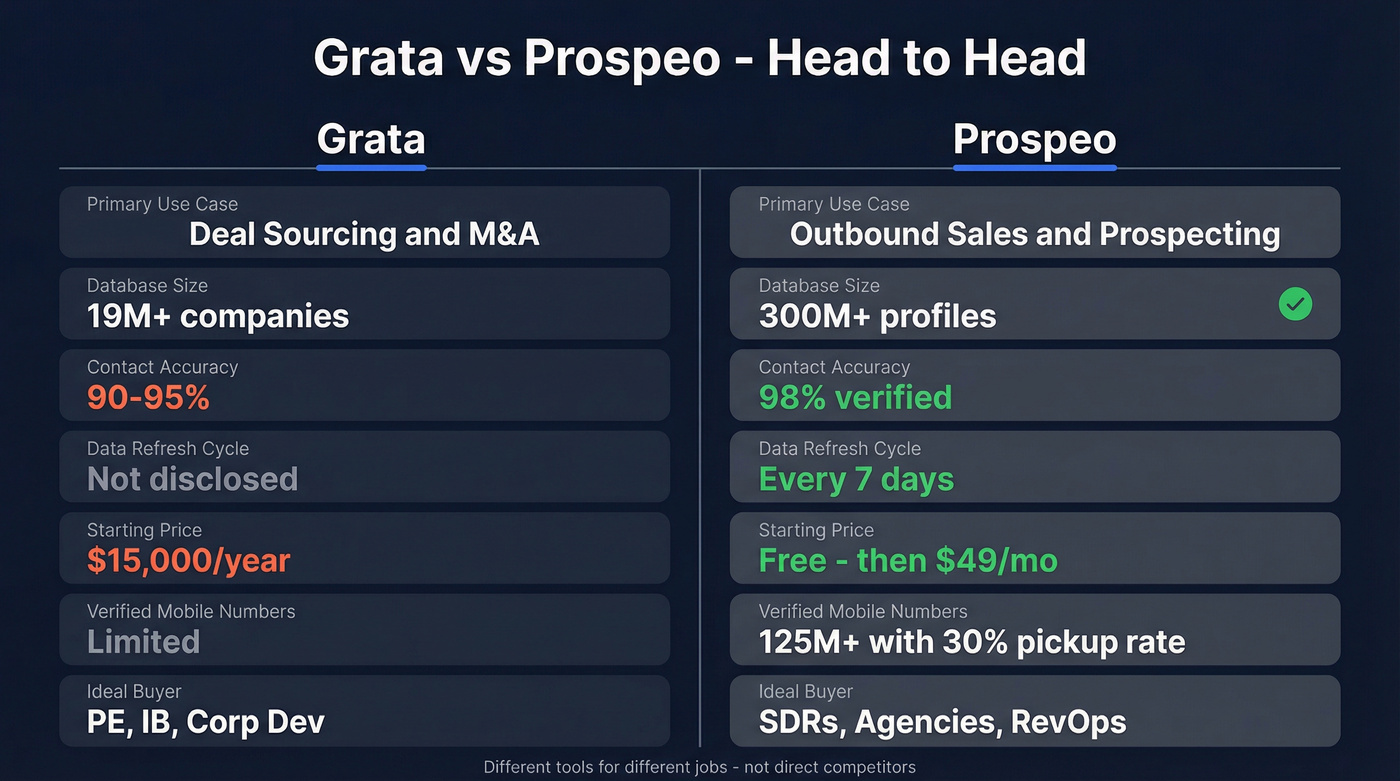 Grata vs Prospeo - Head to Head

Grata

Primary Use Case
Deal Sourcing and M&A

Database Size
19M+ companies

Contact Accuracy
90-95%

Data Refresh Cycle
Not disclosed

Starting Price
$15,000/year

Verified Mobile Numbers
Limited

Ideal Buyer
PE, IB, Corp Dev

Prospeo

Primary Use Case
Outbound Sales and Prospecting

Database Size
300M+ profiles

Contact Accuracy
98% verified

Data Refresh Cycle
Every 7 days

Starting Price
Free - then $49/mo

Verified Mobile Numbers
125M+ with 30% pickup rate

Ideal Buyer
SDRs, Agencies, RevOps

Different tools for different jobs - not direct competitors